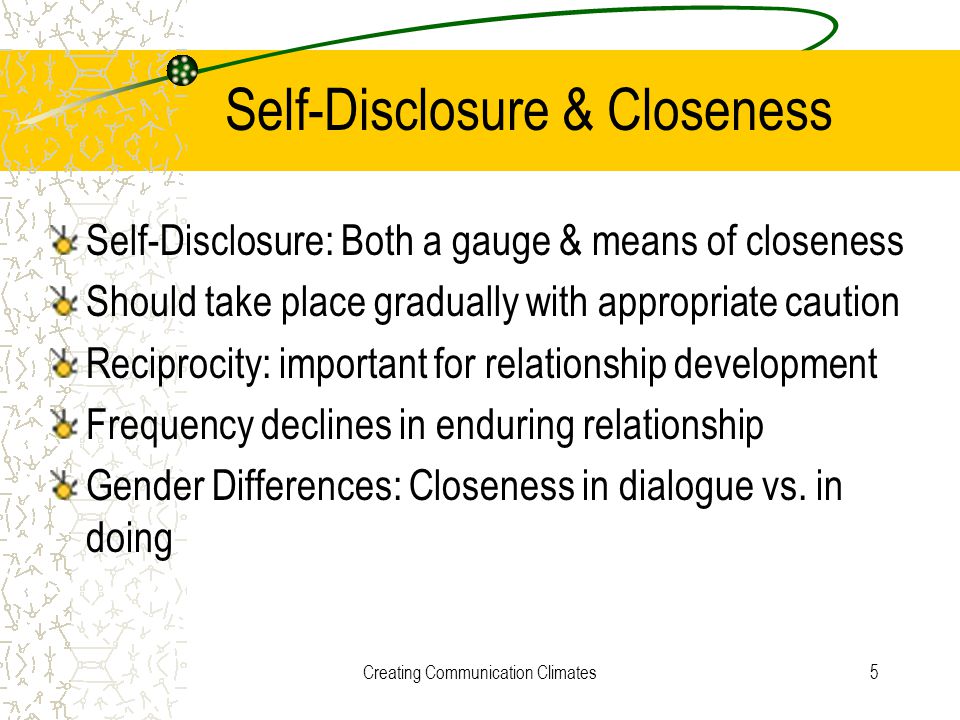 Self-Disclosure & Closeness

Self-Disclosure: Both a gauge & means of closeness
Should take place gradually with appropriate caution
Reciprocity: important for relationship development
Frequency declines in enduring relationship
Gender Differences: Closeness in dialogue vs. in doing

Creating Communication Climates

5